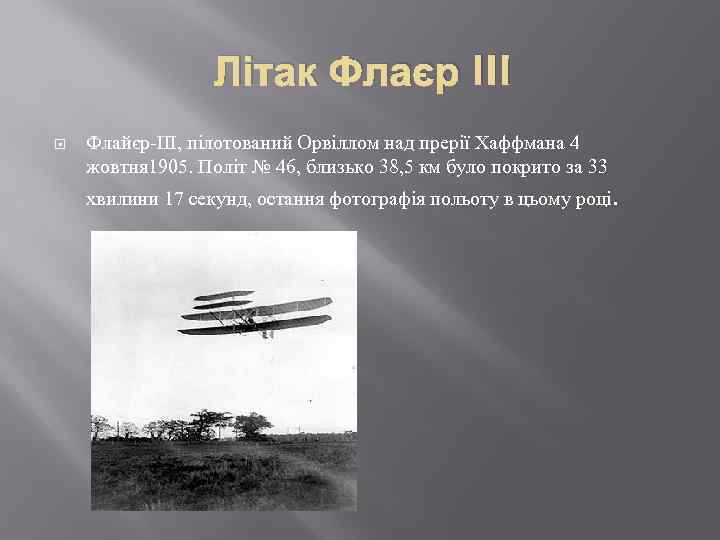 Літак Флаєр III

Флайєр-III, пілотований Орвіллом над прерії Хаффмана 4 жовтня1905. Політ № 46, близько 38,5 км було покрито за 33 хвилини 17 секунд, остання фотографія польоту в цьому році.